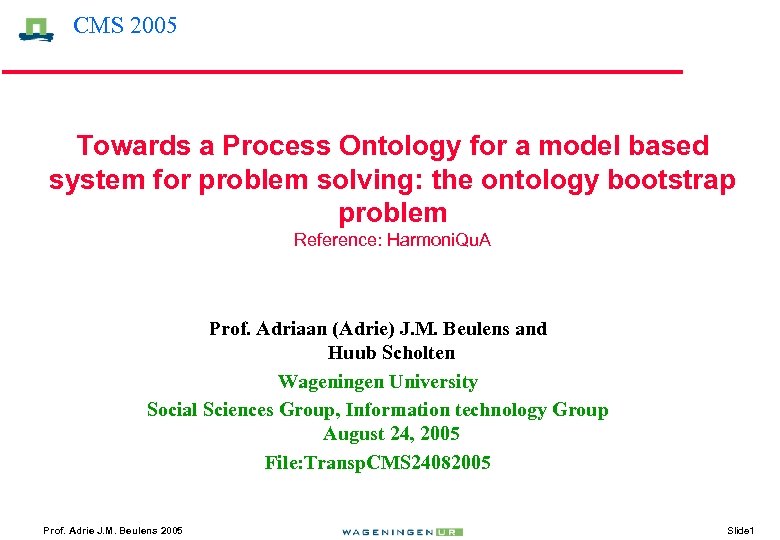 CMS 2005

Towards a Process Ontology for a model based system for problem solving: the ontology bootstrap problem
Reference: HarmoniQuA

Prof. Adriaan (Adrie) J.M. Beulens and Huub Scholten
Wageningen University
Social Sciences Group, Information technology Group
August 24, 2005
File:TranspCMS24082005

Prof. Adrie J.M. Beulens 2005

WAGENINGEN UR

Slide1